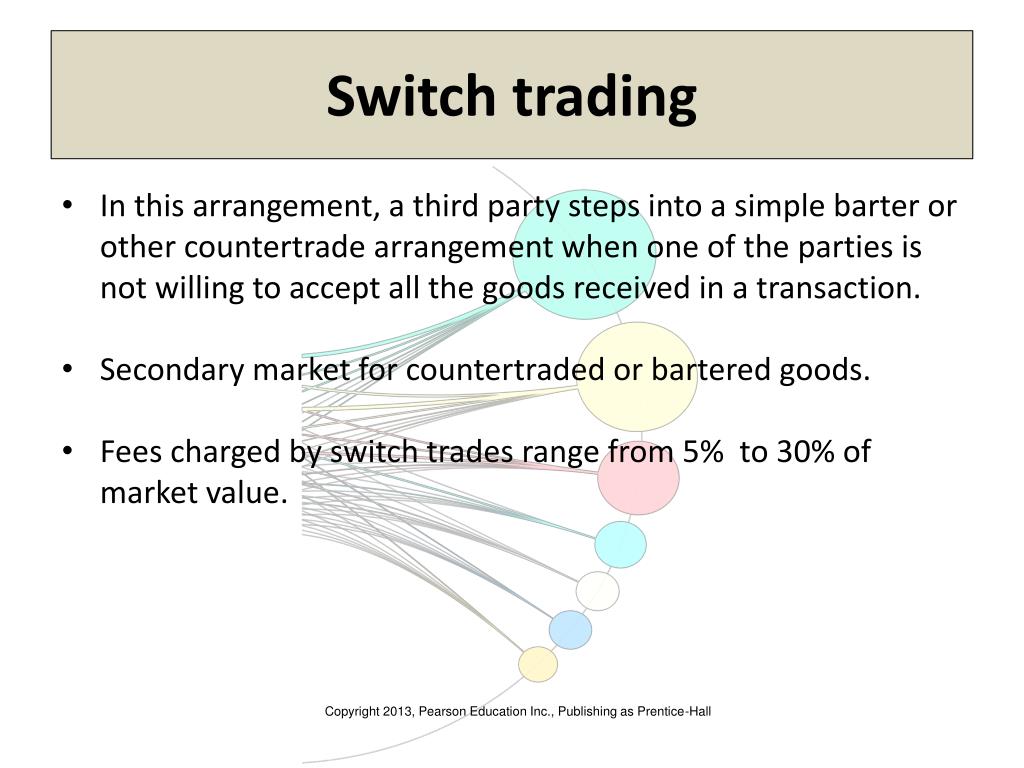 Switch trading

• In this arrangement, a third party steps into a simple barter or other countertrade arrangement when one of the parties is not willing to accept all the goods received in a transaction.

• Secondary market for countertraded or bartered goods.

• Fees charged by switch trades range from 5% to 30% of market value.

Copyright 2013, Pearson Education Inc., Publishing as Prentice-Hall